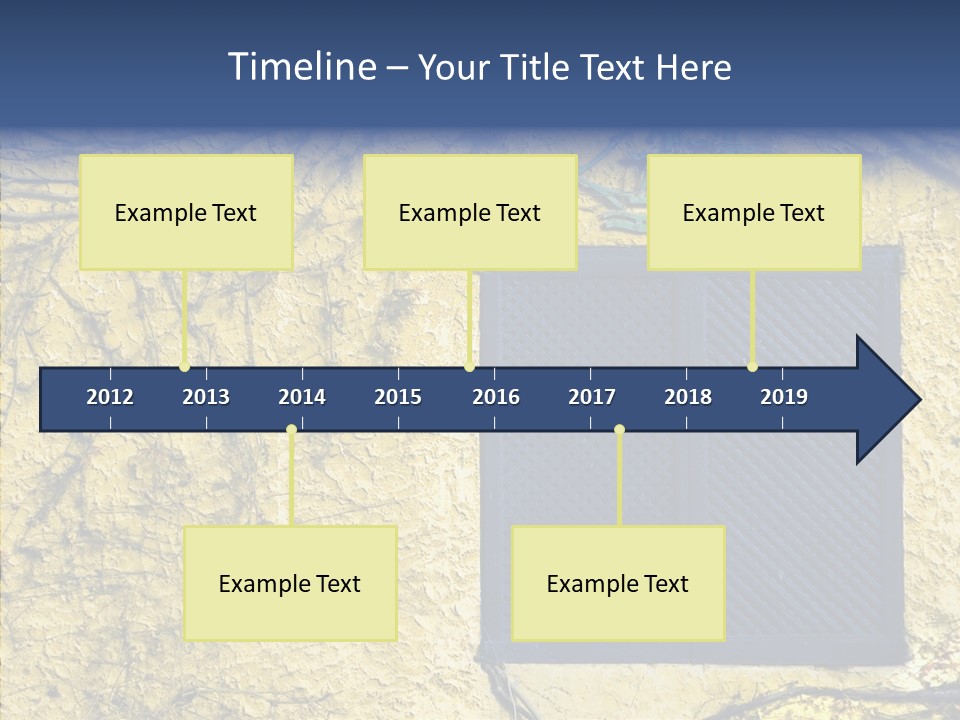 Timeline – Your Title Text Here

Example Text

Example Text

Example Text

2012 2013 2014 2015 2016 2017 2018 2019

Example Text

Example Text